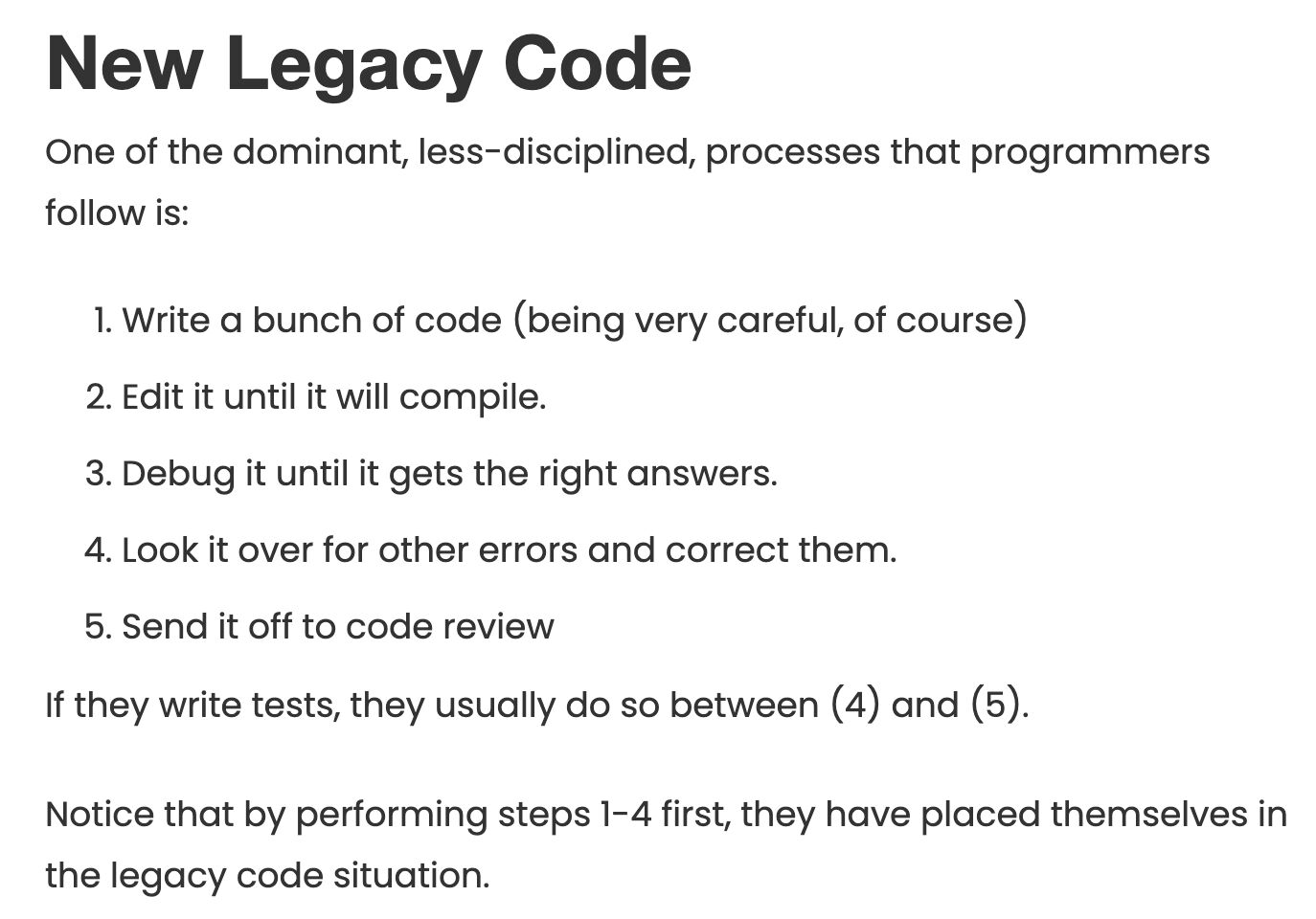 New Legacy Code

One of the dominant, less-disciplined, processes that programmers follow is:

1. Write a bunch of code (being very careful, of course)
2. Edit it until it will compile.
3. Debug it until it gets the right answers.
4. Look it over for other errors and correct them.
5. Send it off to code review

If they write tests, they usually do so between (4) and (5).

Notice that by performing steps 1-4 first, they have placed themselves in the legacy code situation.